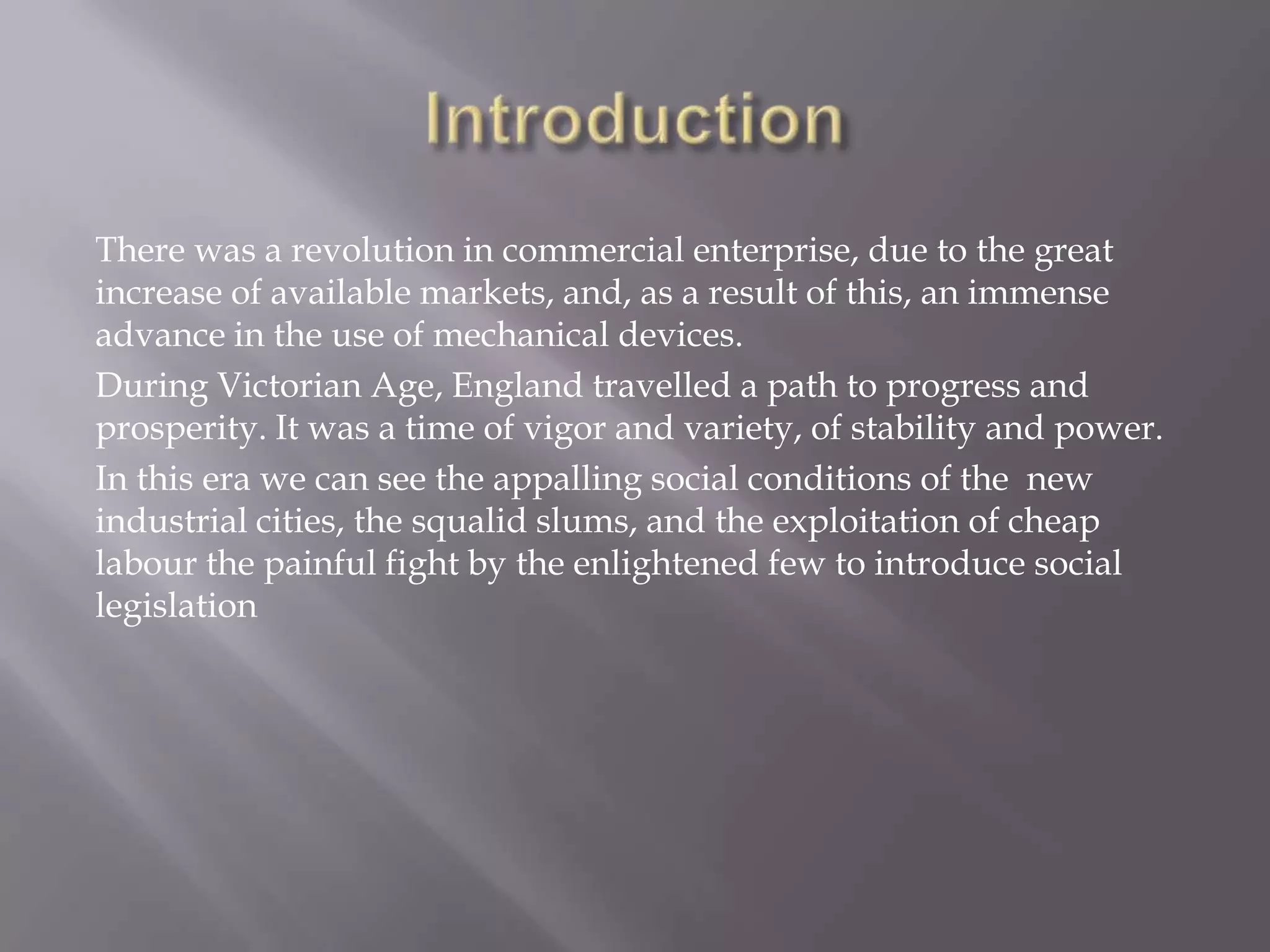 Introduction

There was a revolution in commercial enterprise, due to the great increase of available markets, and, as a result of this, an immense advance in the use of mechanical devices.

During Victorian Age, England travelled a path to progress and prosperity. It was a time of vigor and variety, of stability and power.

In this era we can see the appalling social conditions of the new industrial cities, the squalid slums, and the exploitation of cheap labour the painful fight by the enlightened few to introduce social legislation